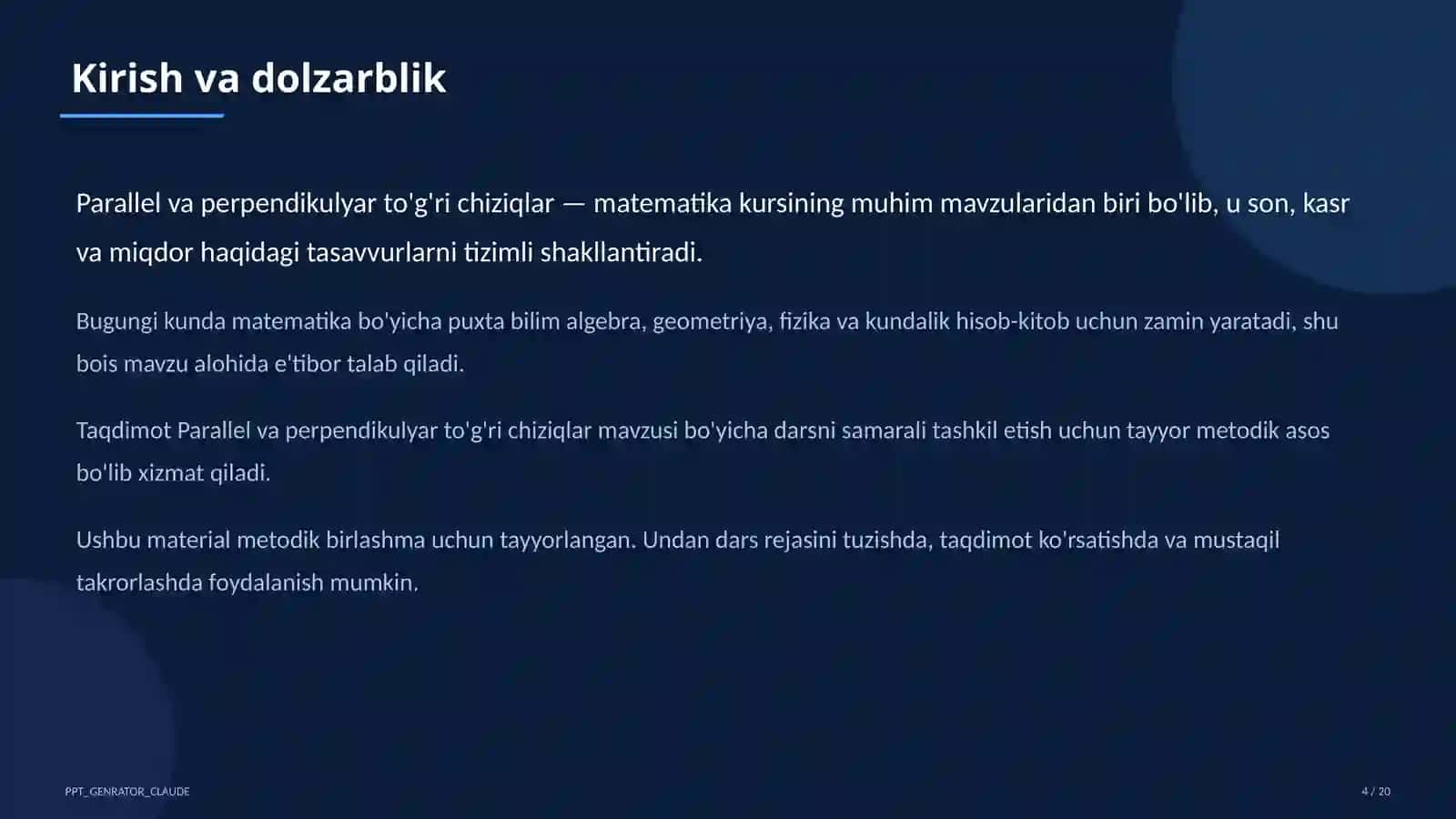 Kirish va dolzarblik

Parallel va perpendikulyar to'g'ri chiziqlar — matematika kursining muhim mavzularidan biri bo'lib, u son, kasr va miqdor haqidagi tasavvurlarni tizimli shakllantiradi.

Bugungi kunda matematika bo'yicha puxta bilim algebra, geometriya, fizika va kundalik hisob-kitob uchun zamin yaratadi, shu bois mavzu alohida e'tibor talab qiladi.

Taqdimot Parallel va perpendikulyar to'g'ri chiziqlar mavzusi bo'yicha darsni samarali tashkil etish uchun tayyor metodik asos bo'lib xizmat qiladi.

Ushbu material metodik birlashma uchun tayyorlangan. Undan dars rejasini tuzishda, taqdimot ko'rsatishda va mustaqil takrorlashda foydalanish mumkin.

PPT_GENRATOR_CLAUDE

4 / 20